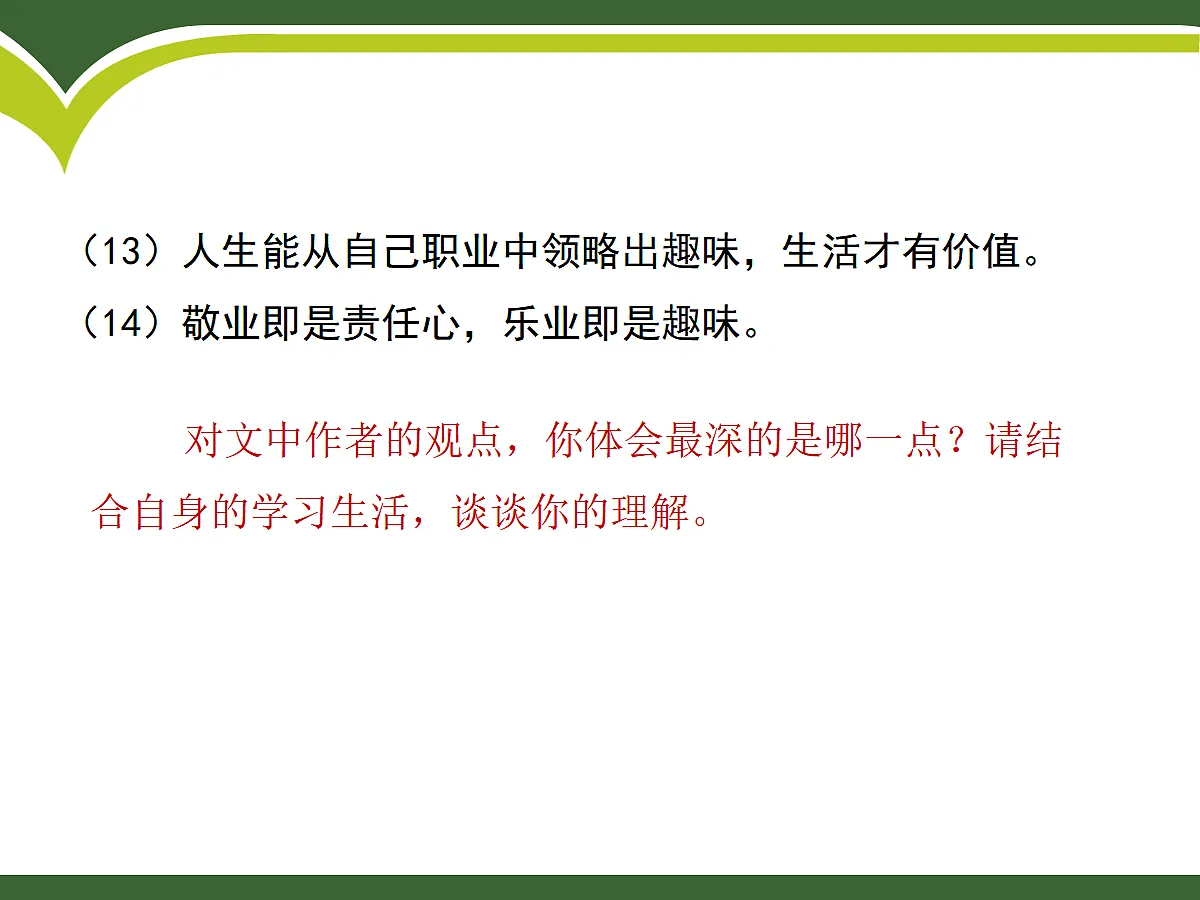 （13）人生能从自己职业中领略出趣味，生活才有价值。
（14）敬业即是责任心，乐业即是趣味。

对文中作者的观点，你体会最深的是哪一点？请结合自身的学习生活，谈谈你的理解。